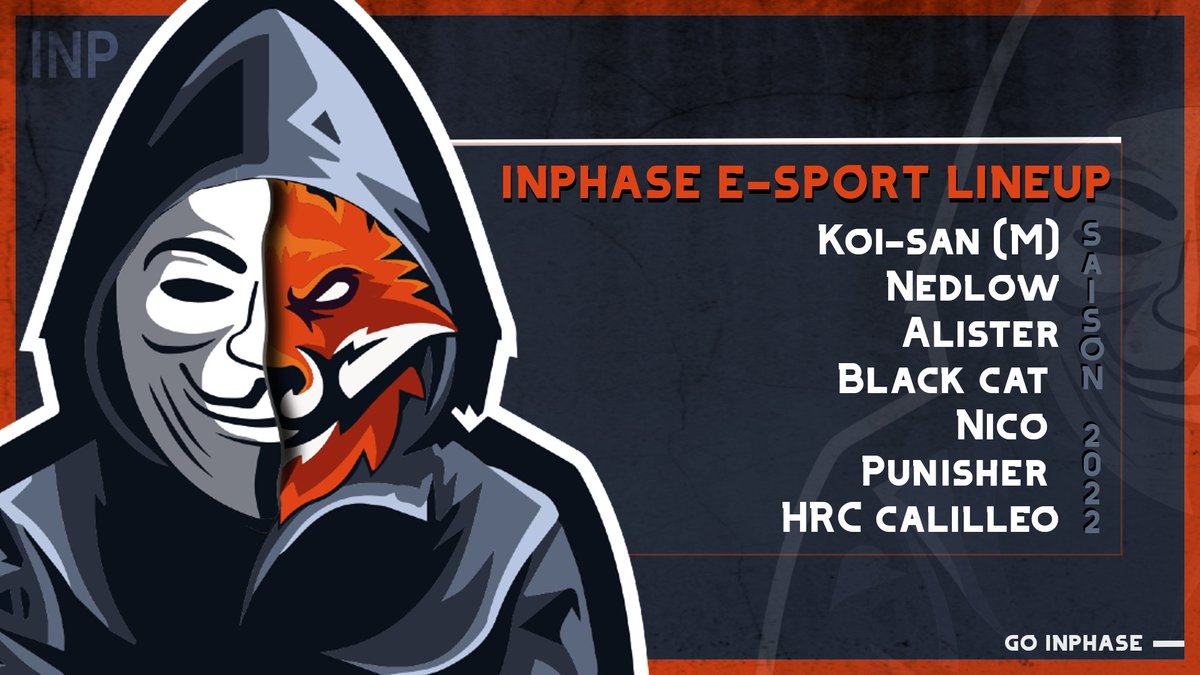 INP

INPHASE E-SPORT LINEUP

Koi-san (M)
Nedlow
Alister
Black cat
Nico
Punisher
HRC calilleo

SAISON 2022

GO INPHASE